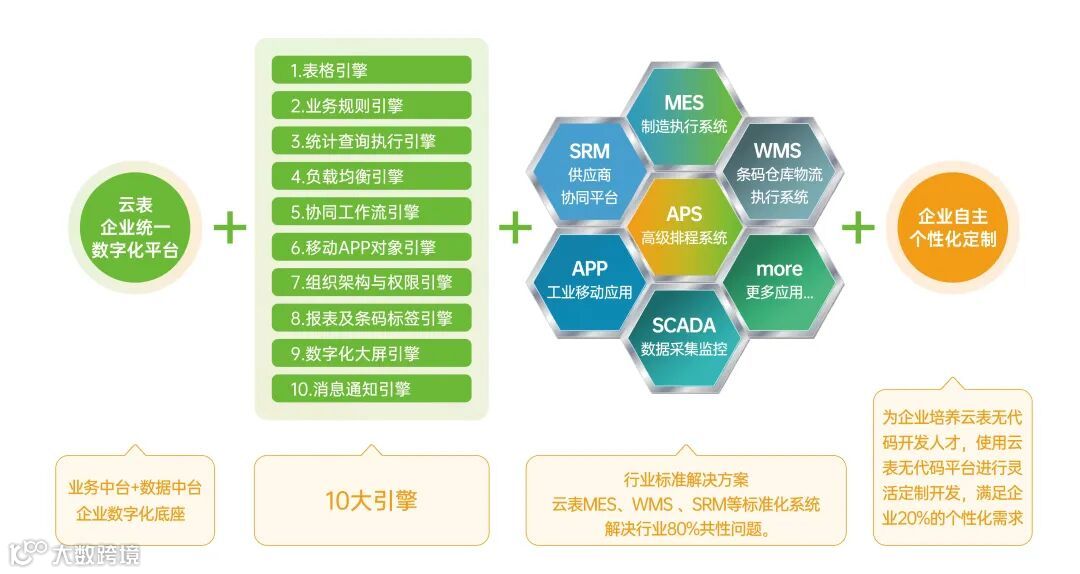 云表
企业统一
数字化平台

+

1.表格引擎
2.业务规则引擎
3.统计查询执行引擎
4.负载均衡引擎
5.协同工作流引擎
6.移动APP对象引擎
7.组织架构与权限引擎
8.报表及条码标签引擎
9.数字化大屏引擎
10.消息通知引擎

+

MES
制造执行系统

SRM
供应商
协同平台

WMS
条码仓库物流
执行系统

APS
高级排程系统

APP
工业移动应用

more
更多应用...

SCADA
数据采集监控

+

企业自主
个性化定制

业务中台+数据中台
企业数字化底座

10大引擎

行业标准解决方案
云表MES、WMS 、SRM等标准化系统
解决行业80%共性问题。

为企业培养云表无代码开发人才，使用云表无代码平台进行灵活定制开发，满足企业20%的个性化需求

大数跨境